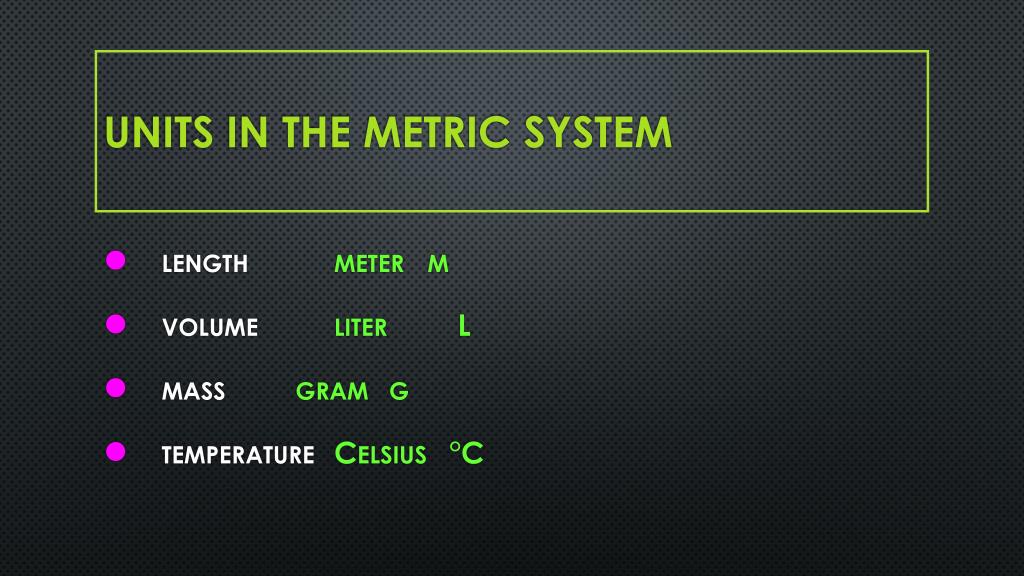 UNITS IN THE METRIC SYSTEM

- LENGTH METER M
- VOLUME LITER L
- MASS GRAM G
- TEMPERATURE CELSIUS °C